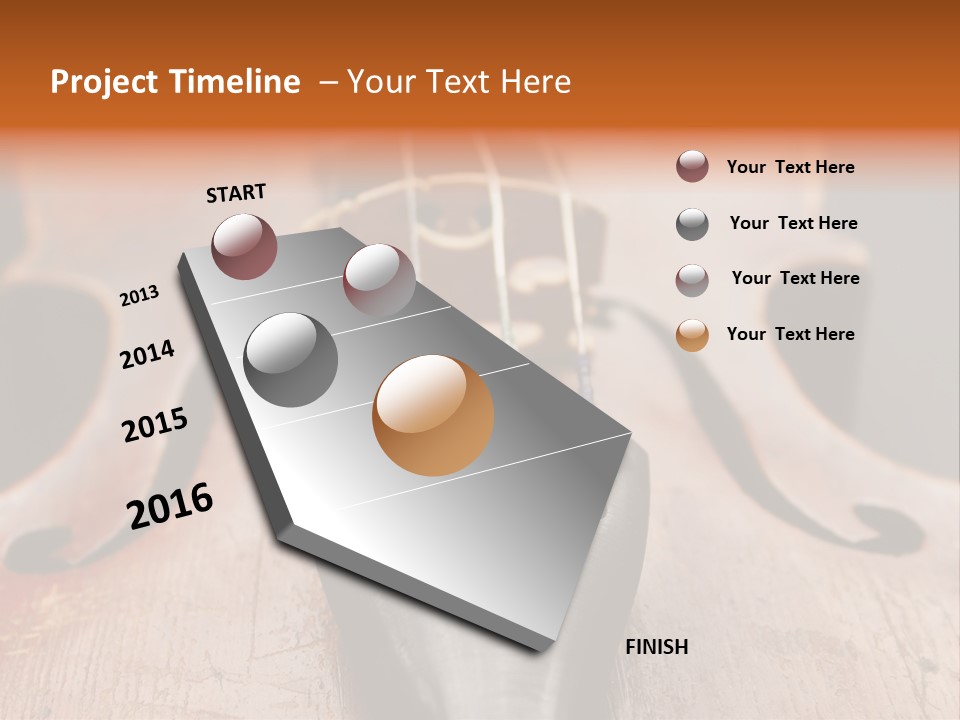 Project Timeline – Your Text Here

START

2013

2014

2015

2016

FINISH

Your Text Here

Your Text Here

Your Text Here

Your Text Here